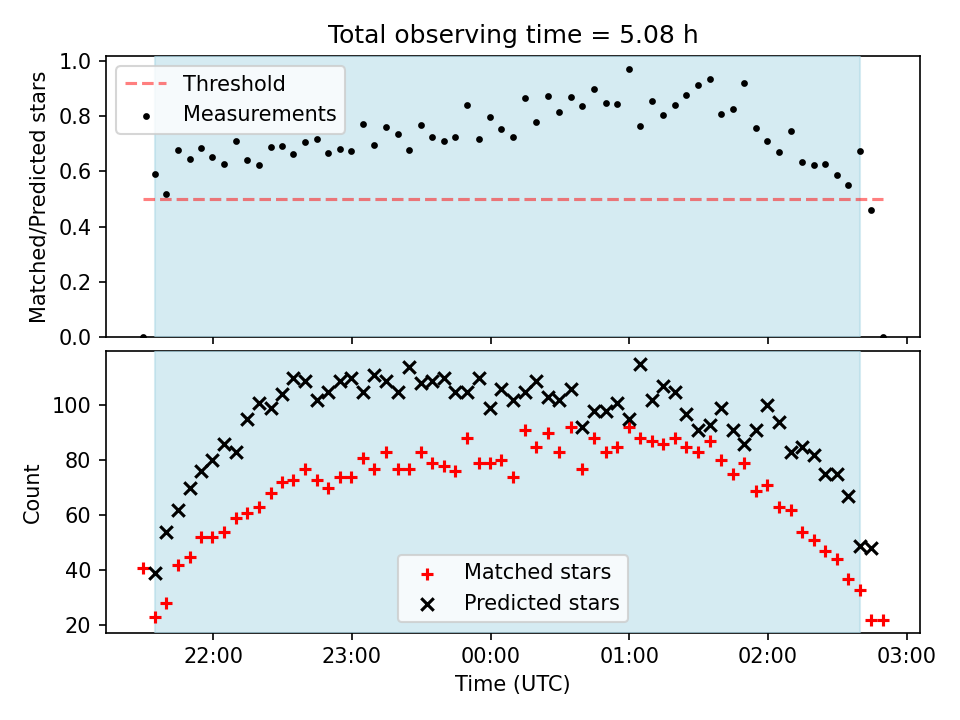 Total observing time = 5.08 h

Threshold
Measurements

Matched/Predicted stars

1.0
0.8
0.6
0.4
0.2
0.0

Count

100
80
60
40
20

Matched stars
Predicted stars

22:00
23:00
00:00
01:00
02:00
03:00

Time (UTC)